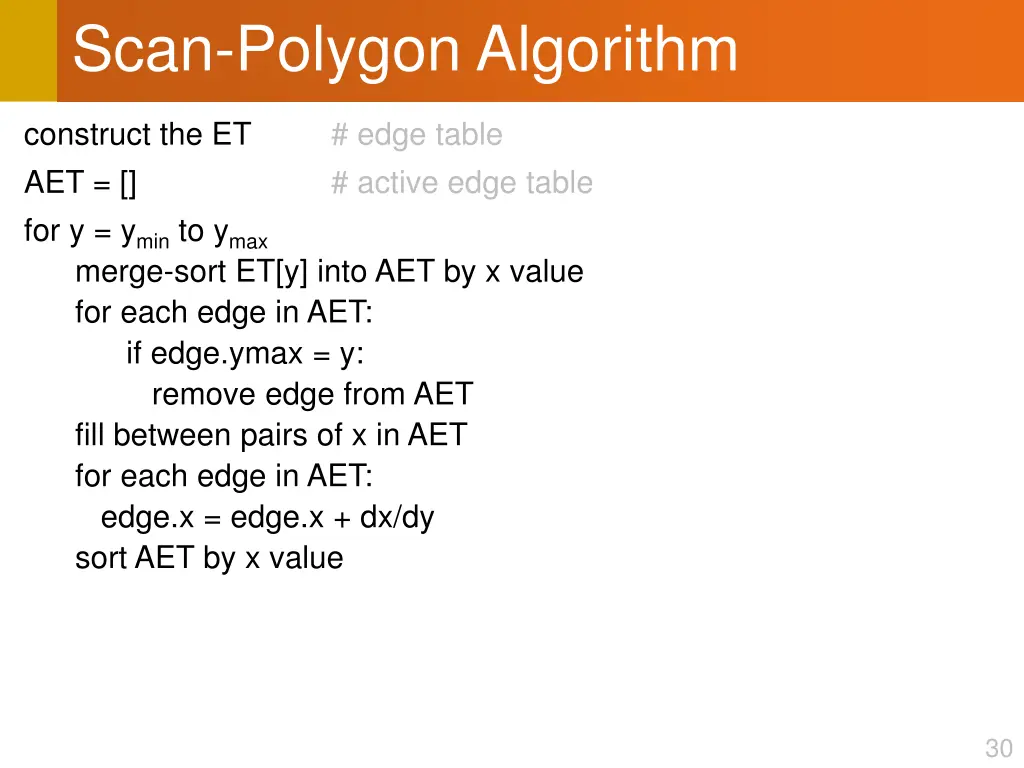 Scan-Polygon Algorithm

construct the ET # edge table
AET = [] # active edge table
for y = $y_{min}$ to $y_{max}$
merge-sort ET[y] into AET by x value
for each edge in AET:
if edge.ymax = y:
remove edge from AET
fill between pairs of x in AET
for each edge in AET:
edge.x = edge.x + dx/dy
sort AET by x value

30